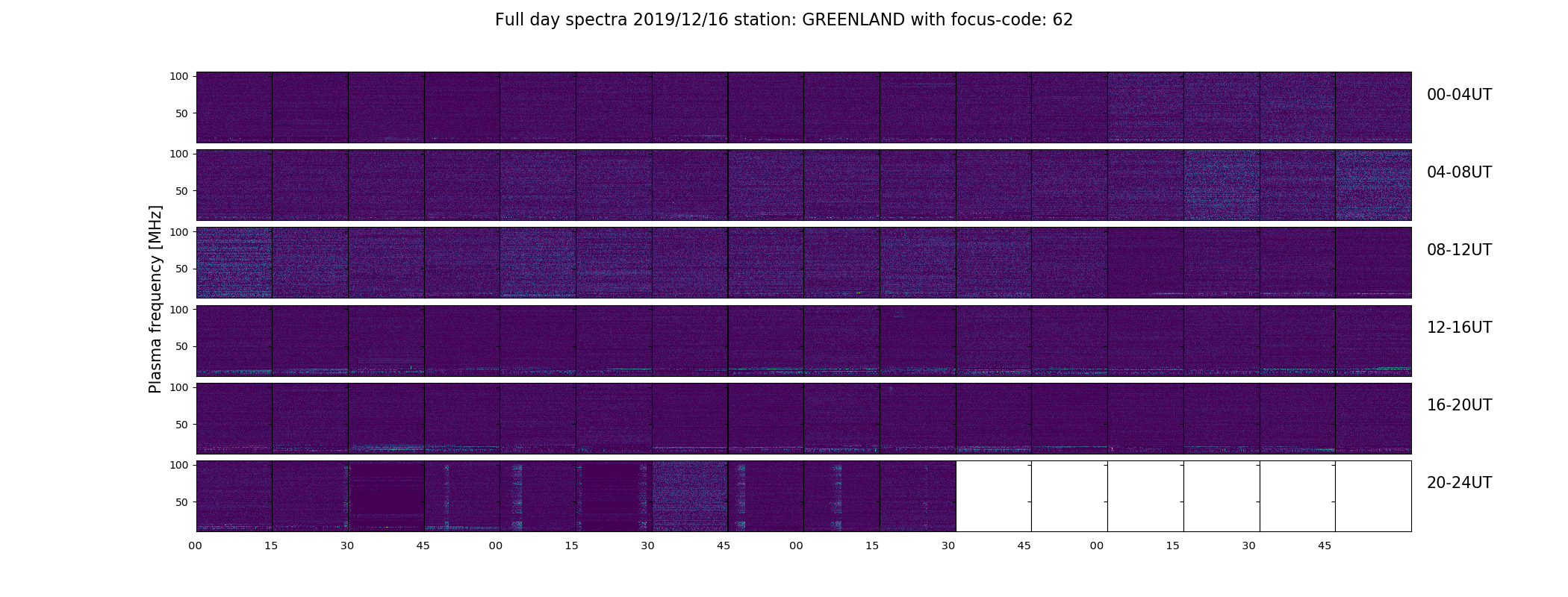 Full day spectra 2019/12/16 station: GREENLAND with focus-code: 62

Plasma frequency [MHz]

100
50
00-04UT

100
50
04-08UT

100
50
08-12UT

100
50
12-16UT

100
50
16-20UT

100
50
20-24UT

00 15 30 45 00 15 30 45 00 15 30 45 00 15 30 45